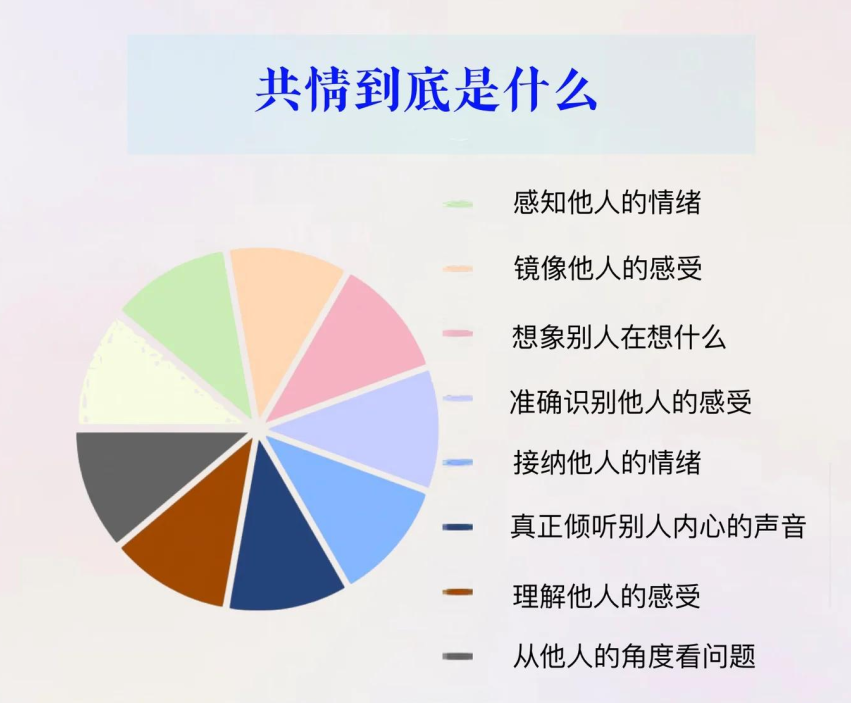 共情到底是什么

感知他人的情绪

镜像他人的感受

想象别人在想什么

准确识别他人的感受

接纳他人的情绪

真正倾听别人内心的声音

理解他人的感受

从他人的角度看问题